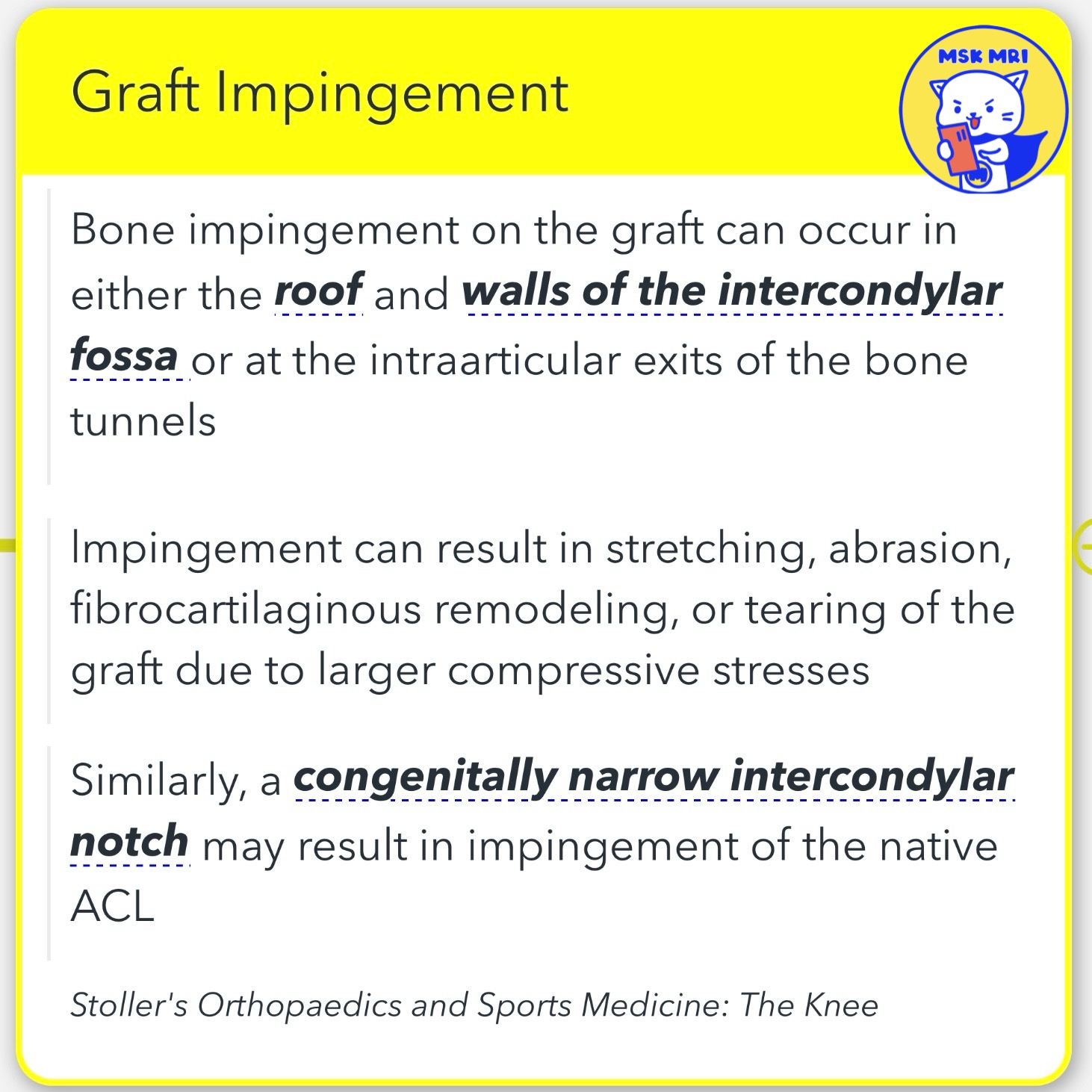 Graft Impingement

MSK MRI

Bone impingement on the graft can occur in either the roof and walls of the intercondylar fossa or at the intraarticular exits of the bone tunnels

Impingement can result in stretching, abrasion, fibrocartilaginous remodeling, or tearing of the graft due to larger compressive stresses

Similarly, a congenitally narrow intercondylar notch may result in impingement of the native ACL

Stoller's Orthopaedics and Sports Medicine: The Knee